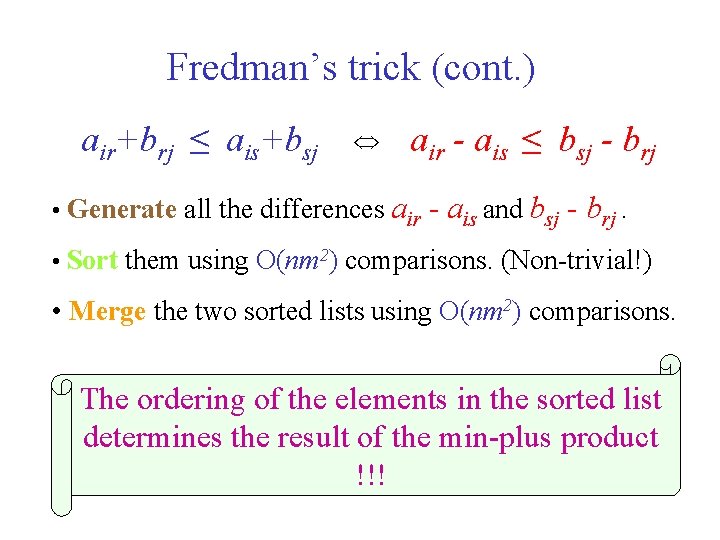 Fredman's trick (cont.)

$a_{ir}+b_{rj} \leq a_{is}+b_{sj} \Leftrightarrow a_{ir} - a_{is} \leq b_{sj} - b_{rj}$

• Generate all the differences $a_{ir} - a_{is}$ and $b_{sj} - b_{rj}$.

• Sort them using $O(nm^2)$ comparisons. (Non-trivial!)

• Merge the two sorted lists using $O(nm^2)$ comparisons.

The ordering of the elements in the sorted list determines the result of the min-plus product !!!